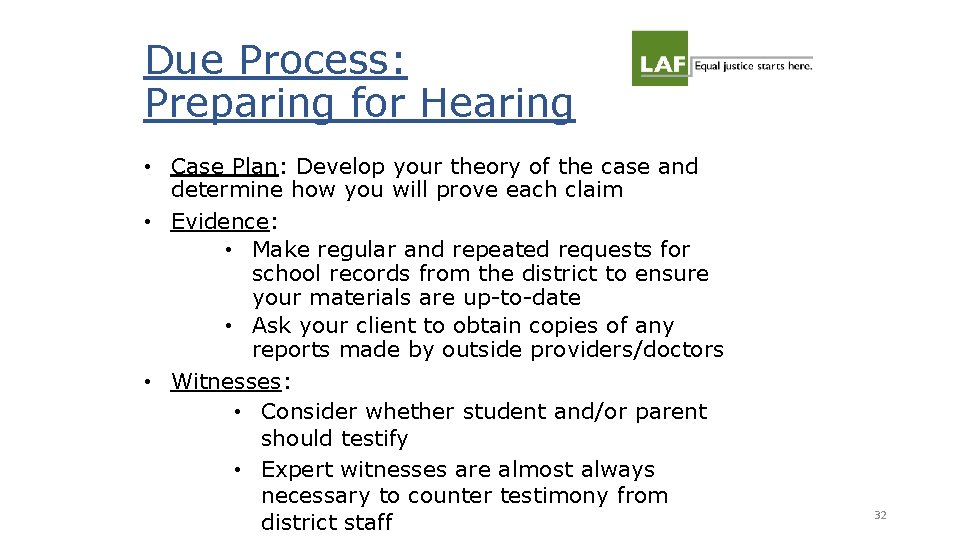 Due Process:
Preparing for Hearing

LAF Equal justice starts here.

• Case Plan: Develop your theory of the case and determine how you will prove each claim
• Evidence:
  • Make regular and repeated requests for school records from the district to ensure your materials are up-to-date
  • Ask your client to obtain copies of any reports made by outside providers/doctors
• Witnesses:
  • Consider whether student and/or parent should testify
  • Expert witnesses are almost always necessary to counter testimony from district staff

32